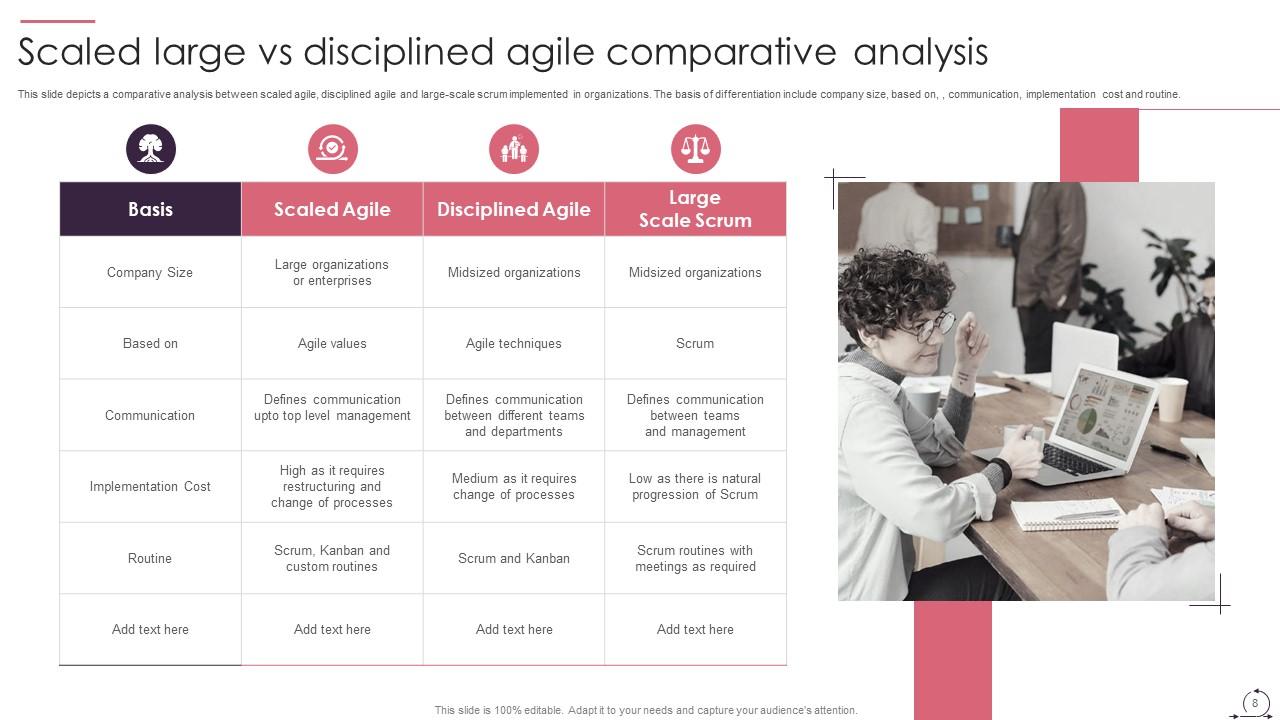 Scaled large vs disciplined agile comparative analysis

This slide depicts a comparative analysis between scaled agile, disciplined agile and large-scale scrum implemented in organizations. The basis of differentiation include company size, based on, , communication, implementation cost and routine.

| Basis | Scaled Agile | Disciplined Agile | Large Scale Scrum |
|---|---|---|---|
| Company Size | Large organizations or enterprises | Midsized organizations | Midsized organizations |
| Based on | Agile values | Agile techniques | Scrum |
| Communication | Defines communication upto top level management | Defines communication between different teams and departments | Defines communication between teams and management |
| Implementation Cost | High as it requires restructuring and change of processes | Medium as it requires change of processes | Low as there is natural progression of Scrum |
| Routine | Scrum, Kanban and custom routines | Scrum and Kanban | Scrum routines with meetings as required |
| Add text here | Add text here | Add text here | Add text here |

This slide is 100% editable. Adapt it to your needs and capture your audience's attention.

8